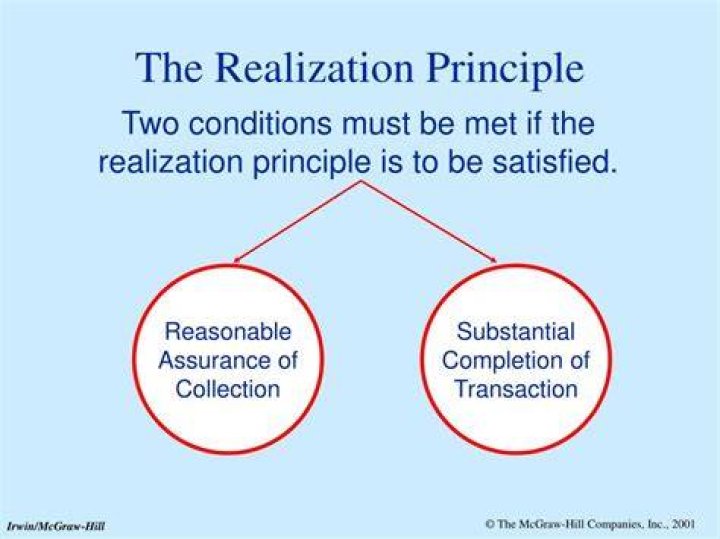 The Realization Principle

Two conditions must be met if the realization principle is to be satisfied.

Reasonable Assurance of Collection

Substantial Completion of Transaction

Irwin/McGraw-Hill

© The McGraw-Hill Companies, Inc., 2001